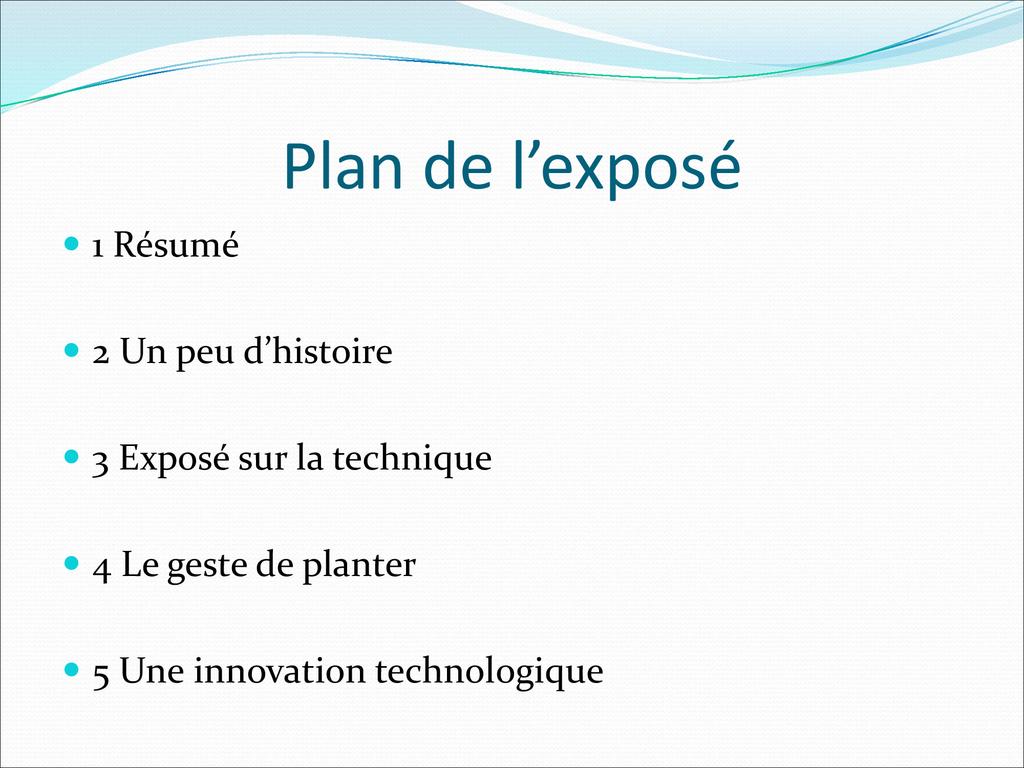 Plan de l’exposé

1 Résumé

2 Un peu d’histoire

3 Exposé sur la technique

4 Le geste de planter

5 Une innovation technologique